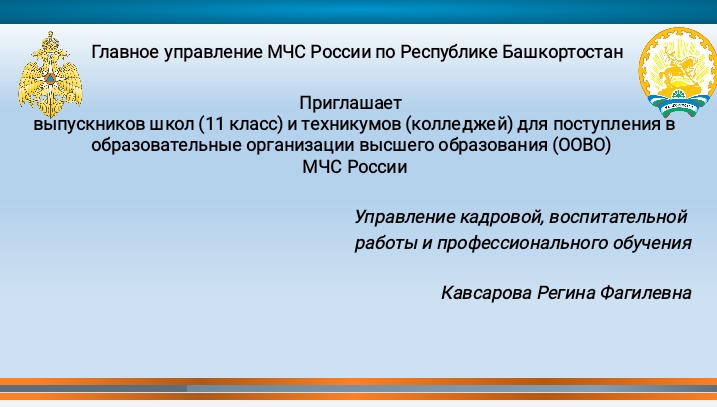 Главное управление МЧС России по Республике Башкортостан

Приглашает
выпускников школ (11 класс) и техникумов (колледжей) для поступления в образовательные организации высшего образования (ООВО)
МЧС России

Управление кадровой, воспитательной работы и профессионального обучения

Кавсарова Регина Фагилевна